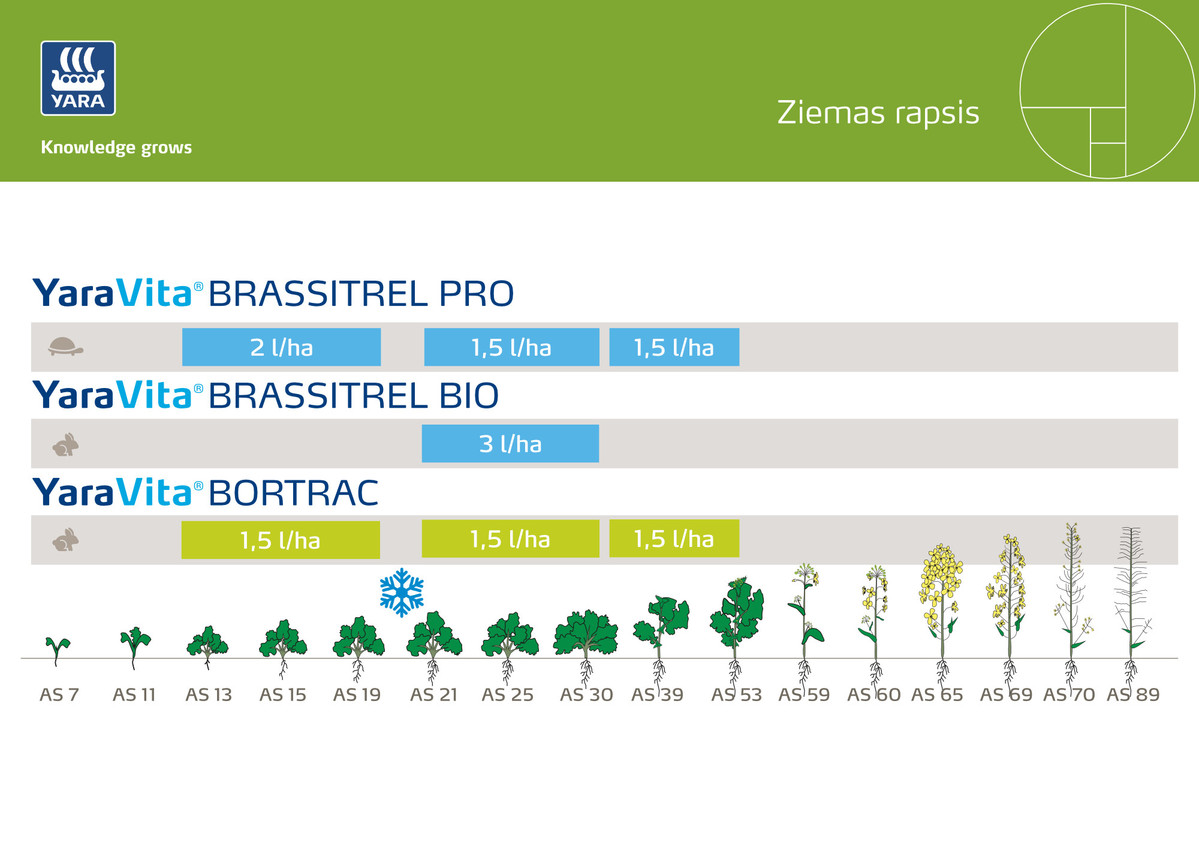 YARA

Knowledge grows

Ziemas rapsis

YaraVita® BRASSITREL PRO

2 l/ha

1,5 l/ha

1,5 l/ha

YaraVita® BRASSITREL BIO

3 l/ha

YaraVita® BORTRAC

1,5 l/ha

1,5 l/ha

1,5 l/ha

AS 7 AS 11 AS 13 AS 15 AS 19 AS 21 AS 25 AS 30 AS 39 AS 53 AS 59 AS 60 AS 65 AS 69 AS 70 AS 89